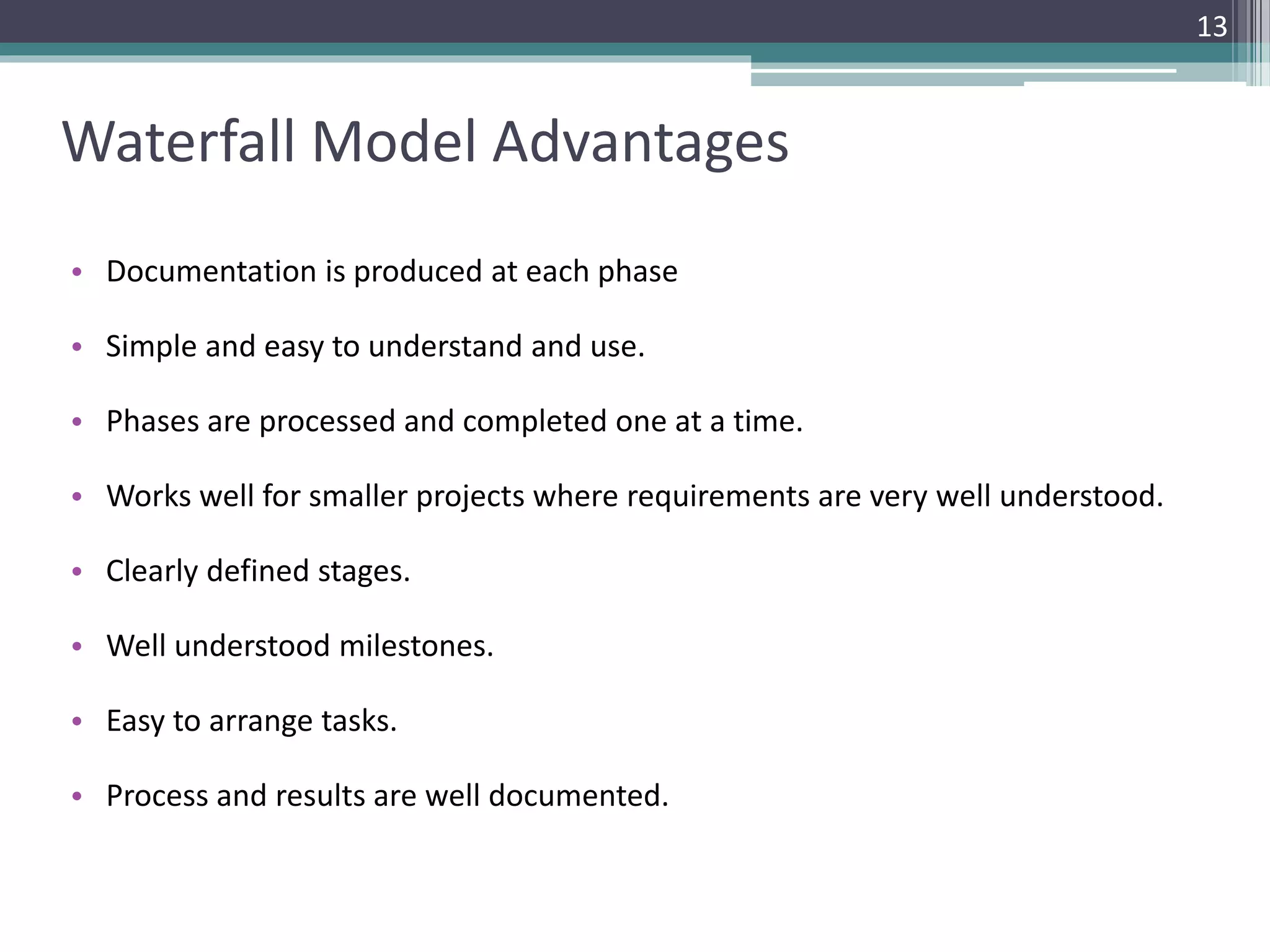 13

Waterfall Model Advantages

• Documentation is produced at each phase

• Simple and easy to understand and use.

• Phases are processed and completed one at a time.

• Works well for smaller projects where requirements are very well understood.

• Clearly defined stages.

• Well understood milestones.

• Easy to arrange tasks.

• Process and results are well documented.